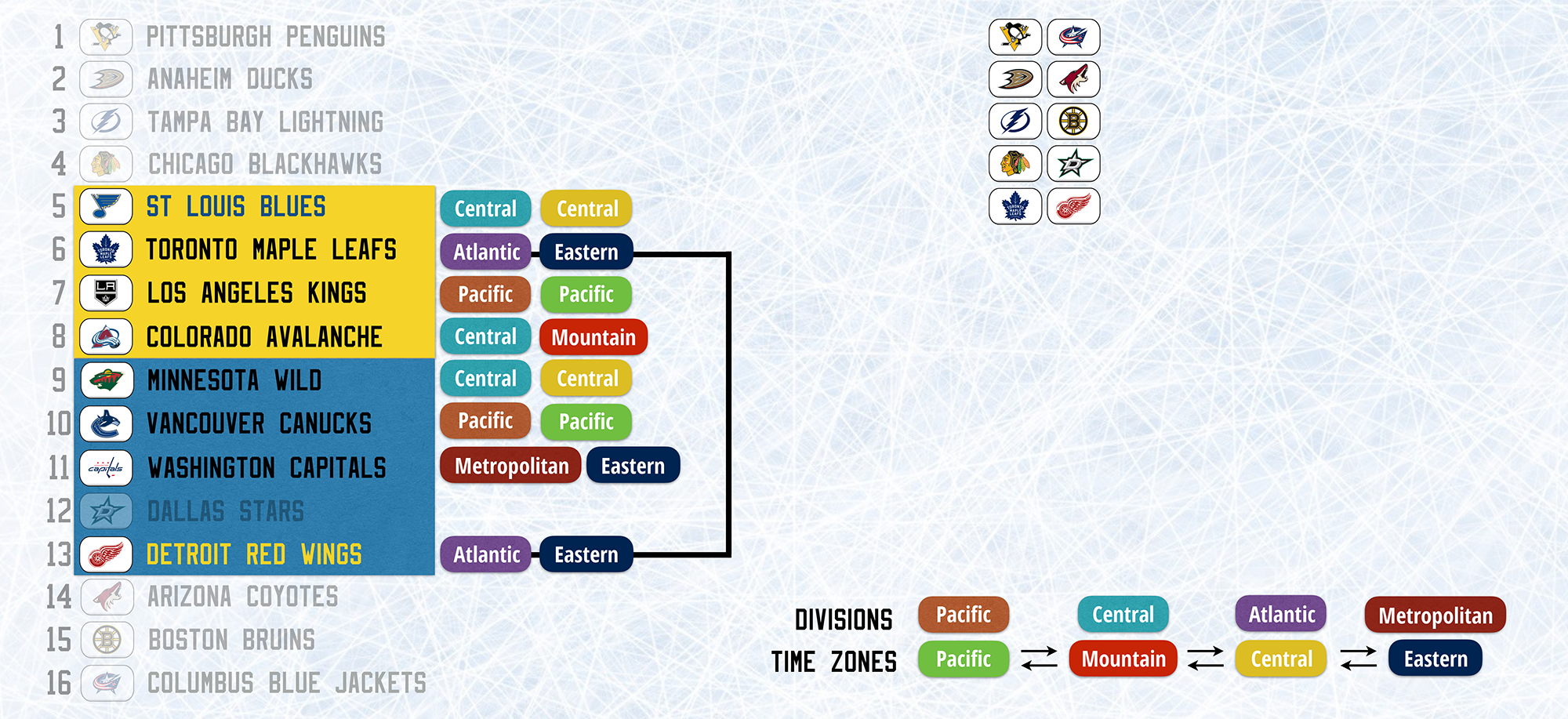 1 PITTSBURGH PENGUINS
2 ANAHEIM DUCKS
3 TAMPA BAY LIGHTNING
4 CHICAGO BLACKHAWKS
5 ST LOUIS BLUES Central Central
6 TORONTO MAPLE LEAFS Atlantic Eastern
7 LOS ANGELES KINGS Pacific Pacific
8 COLORADO AVALANCHE Central Mountain
9 MINNESOTA WILD Central Central
10 VANCOUVER CANUCKS Pacific Pacific
11 WASHINGTON CAPITALS Metropolitan Eastern
12 DALLAS STARS
13 DETROIT RED WINGS Atlantic Eastern
14 ARIZONA COYOTES
15 BOSTON BRUINS
16 COLUMBUS BLUE JACKETS

DIVISIONS Pacific Central Atlantic Metropolitan
TIME ZONES Pacific Mountain Central Eastern